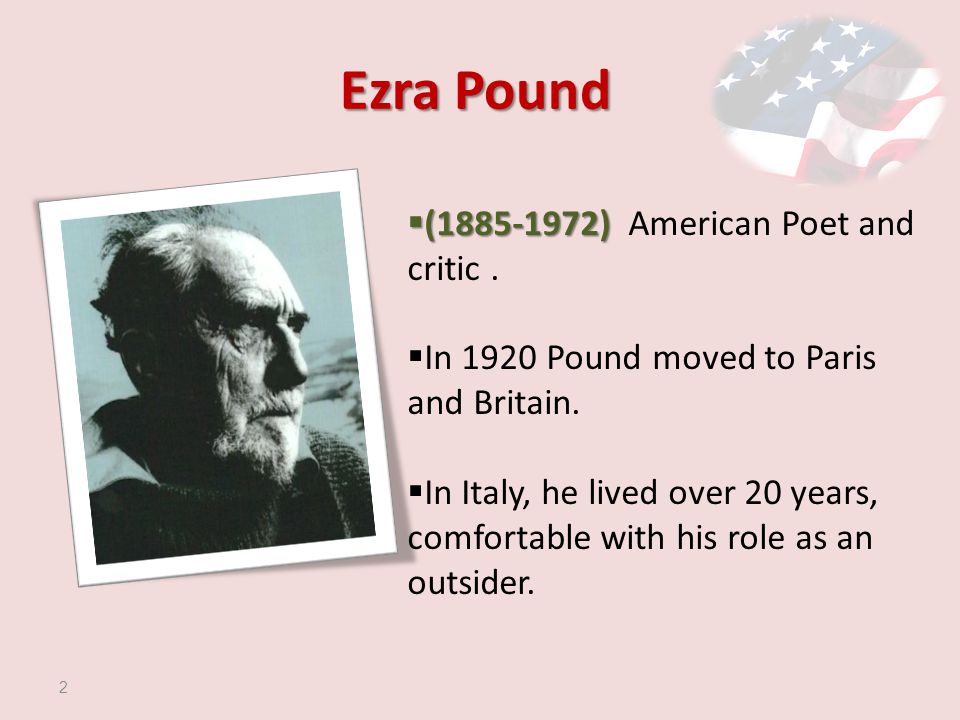 Ezra Pound

▪(1885-1972) American Poet and critic .

▪In 1920 Pound moved to Paris and Britain.

▪In Italy, he lived over 20 years, comfortable with his role as an outsider.

2